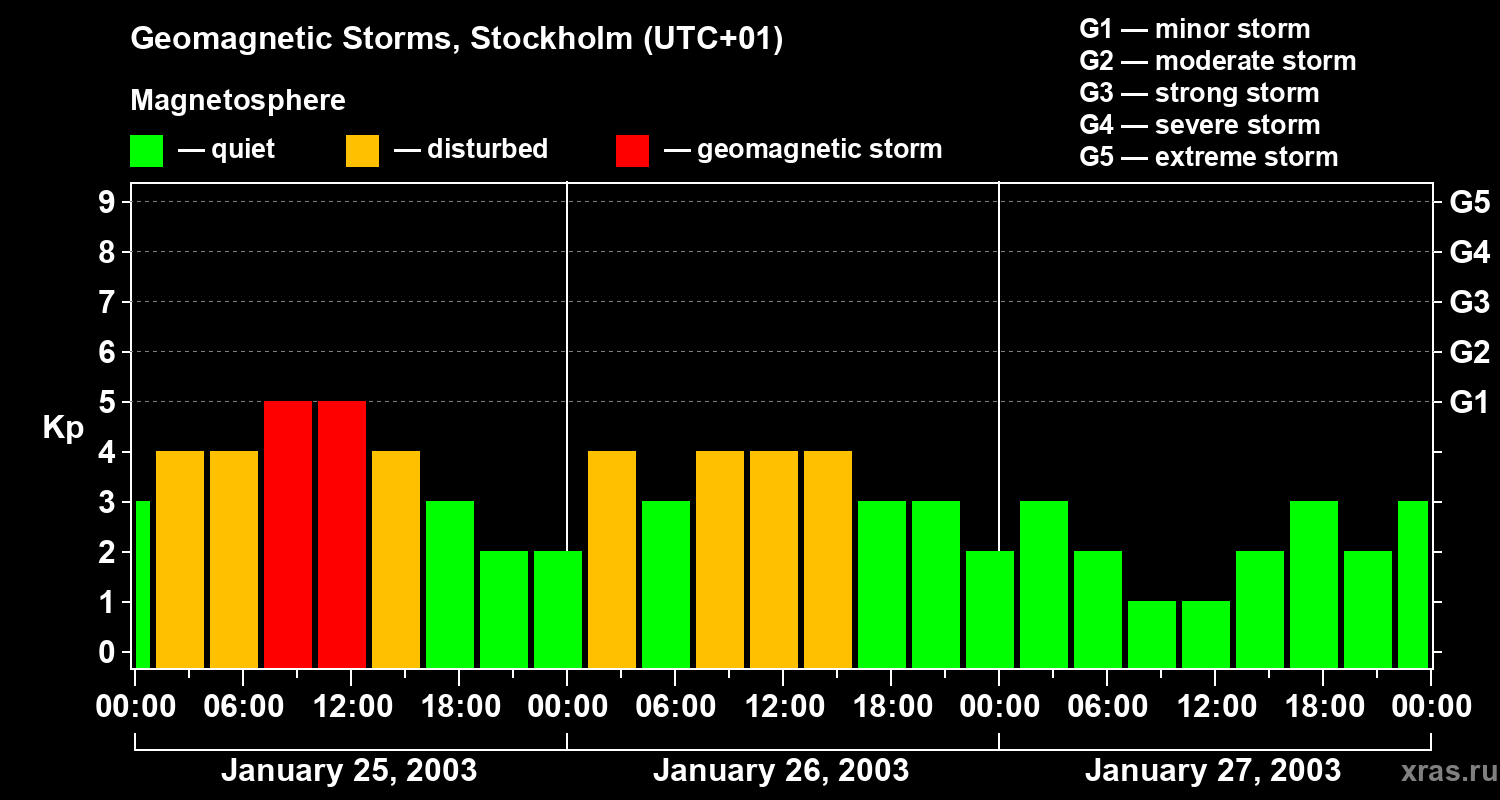 Geomagnetic Storms, Stockholm (UTC+01)

Magnetosphere

— quiet — disturbed — geomagnetic storm

G1 — minor storm
G2 — moderate storm
G3 — strong storm
G4 — severe storm
G5 — extreme storm

Kp

9
8
7
6
5
4
3
2
1
0

G5
G4
G3
G2
G1

00:00 06:00 12:00 18:00 00:00 06:00 12:00 18:00 00:00 06:00 12:00 18:00 00:00

January 25, 2003 January 26, 2003 January 27, 2003

xras.ru